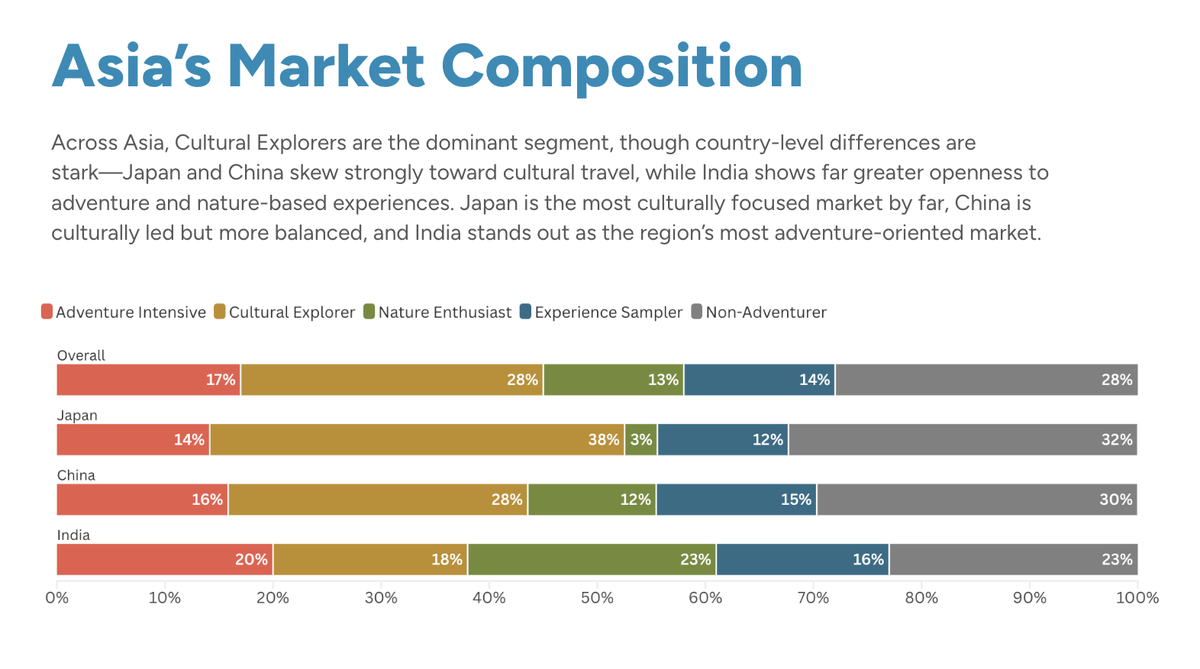 Asia's Market Composition

Across Asia, Cultural Explorers are the dominant segment, though country-level differences are stark—Japan and China skew strongly toward cultural travel, while India shows far greater openness to adventure and nature-based experiences. Japan is the most culturally focused market by far, China is culturally led but more balanced, and India stands out as the region's most adventure-oriented market.

Adventure Intensive Cultural Explorer Nature Enthusiast Experience Sampler Non-Adventurer

Overall
17% 28% 13% 14% 28%

Japan
14% 38% 3% 12% 32%

China
16% 28% 12% 15% 30%

India
20% 18% 23% 16% 23%

0% 10% 20% 30% 40% 50% 60% 70% 80% 90% 100%